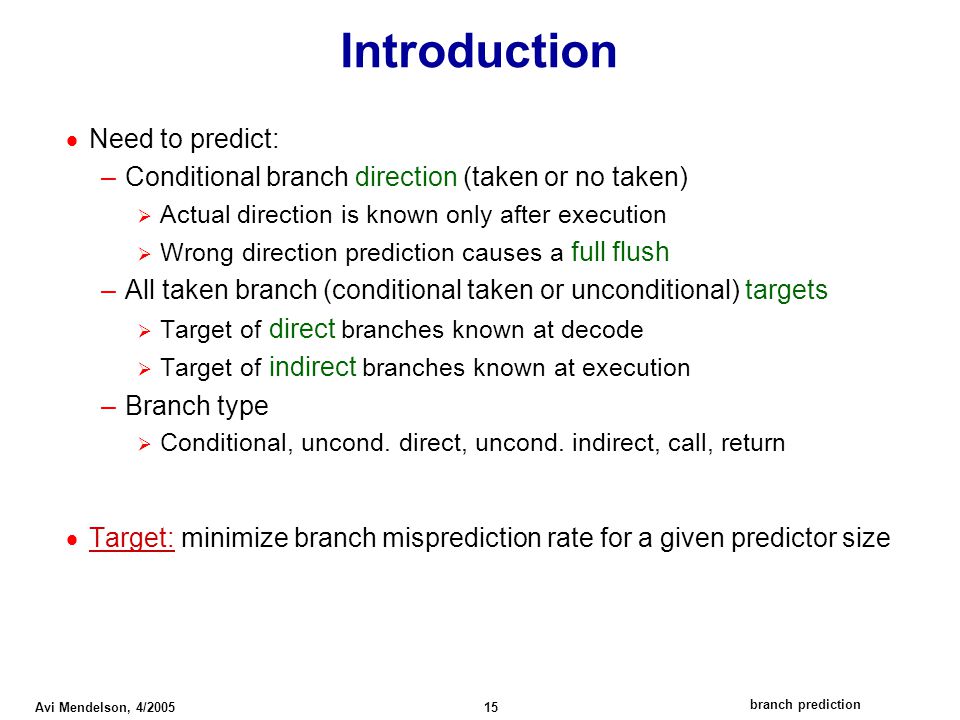 Introduction

• Need to predict:

– Conditional branch direction (taken or no taken)

➢ Actual direction is known only after execution

➢ Wrong direction prediction causes a full flush

– All taken branch (conditional taken or unconditional) targets

➢ Target of direct branches known at decode

➢ Target of indirect branches known at execution

– Branch type

➢ Conditional, uncond. direct, uncond. indirect, call, return

• Target: minimize branch misprediction rate for a given predictor size

Avi Mendelson, 4/2005

15

branch prediction